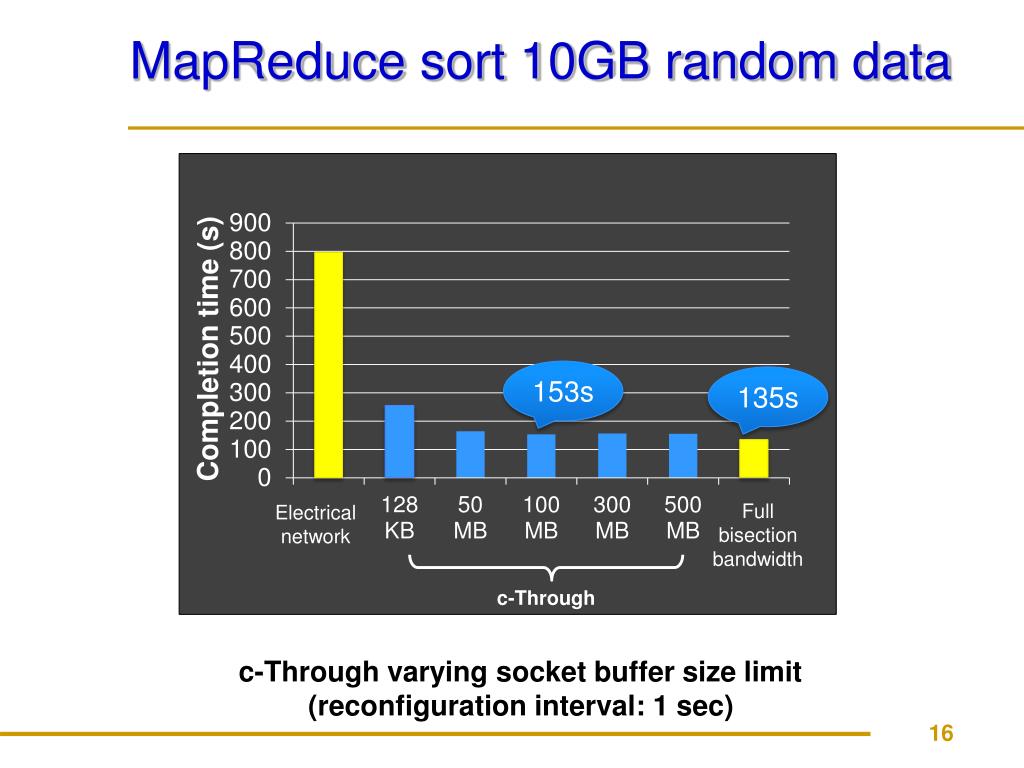 MapReduce sort 10GB random data

Completion time (s)

900
800
700
600
500
400
300
200
100
0

153s

135s

Electrical network

128 KB

50 MB

100 MB

300 MB

500 MB

Full bisection bandwidth

c-Through

c-Through varying socket buffer size limit (reconfiguration interval: 1 sec)

16